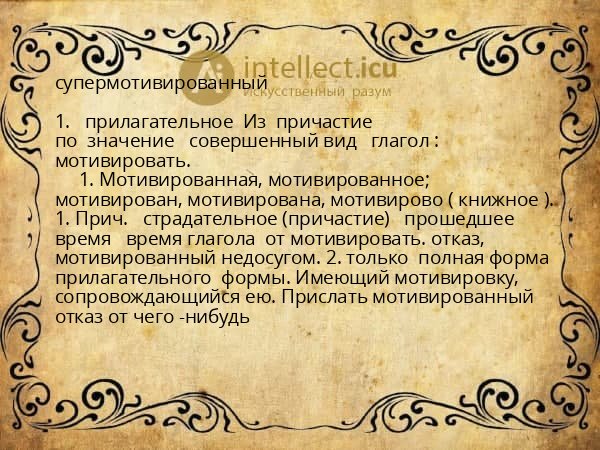 intellect.icu
Искусственный разум

супермотивированный

1. прилагательное Из причастие по значение совершенный вид глагол : мотивировать.

1. Мотивированная, мотивированное; мотивирован, мотивирована, мотивирово ( книжное ). 1. Прич. страдательное (причастие) прошедшее время время глагола от мотивировать. отказ, мотивированный недосугом. 2. только полная форма прилагательного формы. Имеющий мотивировку, сопровождающийся ею. Прислать мотивированный отказ от чего -нибудь